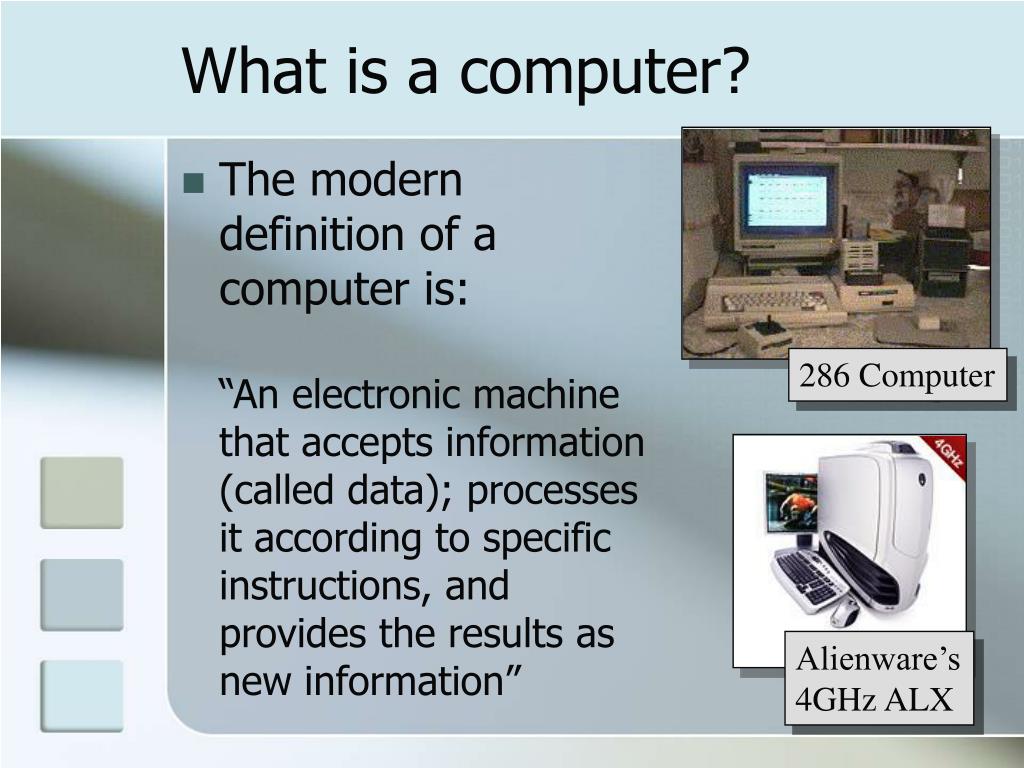 What is a computer?

The modern definition of a computer is:

“An electronic machine that accepts information (called data); processes it according to specific instructions, and provides the results as new information”

286 Computer

4GHz

Alienware’s 4GHz ALX